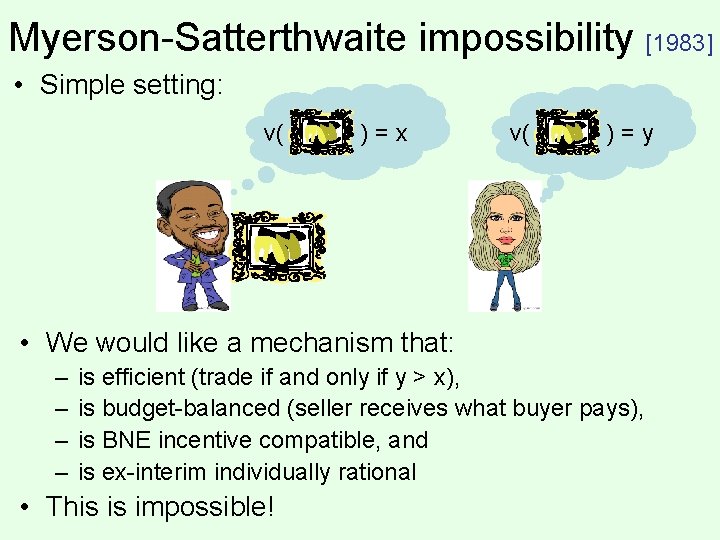 Myerson-Satterthwaite impossibility [1983]

• Simple setting:

v( ) = x

v( ) = y

• We would like a mechanism that:
– is efficient (trade if and only if y > x),
– is budget-balanced (seller receives what buyer pays),
– is BNE incentive compatible, and
– is ex-interim individually rational

• This is impossible!